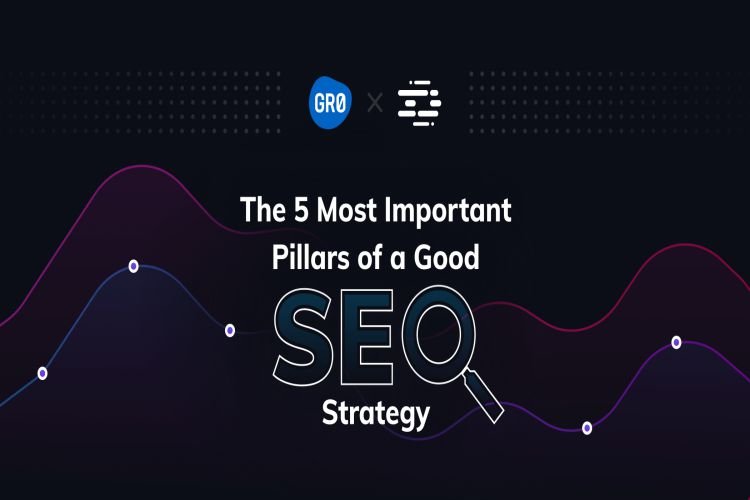 GRØ × 

The 5 Most Important Pillars of a Good SEO Strategy